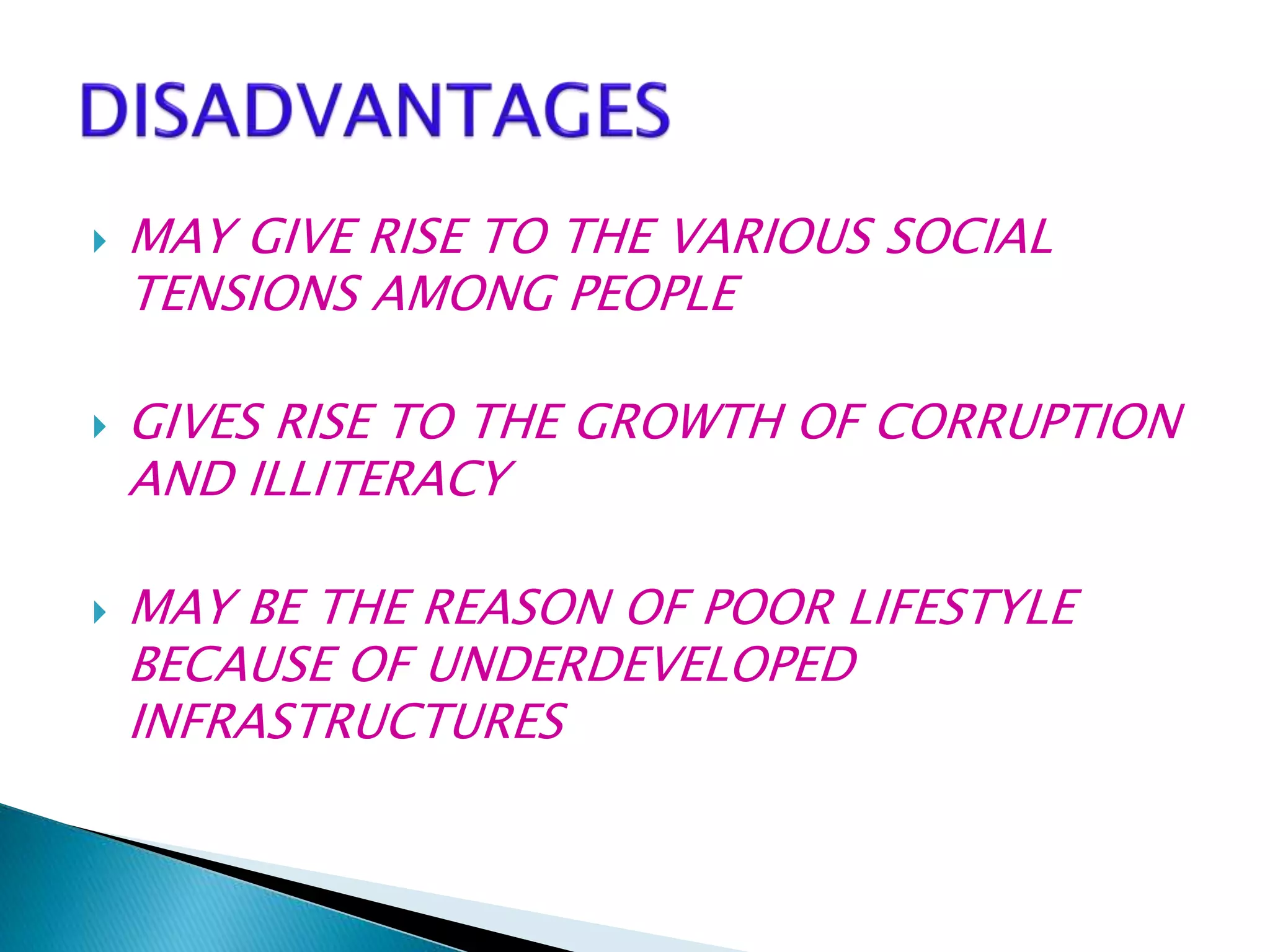 DISADVANTAGES

MAY GIVE RISE TO THE VARIOUS SOCIAL TENSIONS AMONG PEOPLE

GIVES RISE TO THE GROWTH OF CORRUPTION AND ILLITERACY

MAY BE THE REASON OF POOR LIFESTYLE BECAUSE OF UNDERDEVELOPED INFRASTRUCTURES